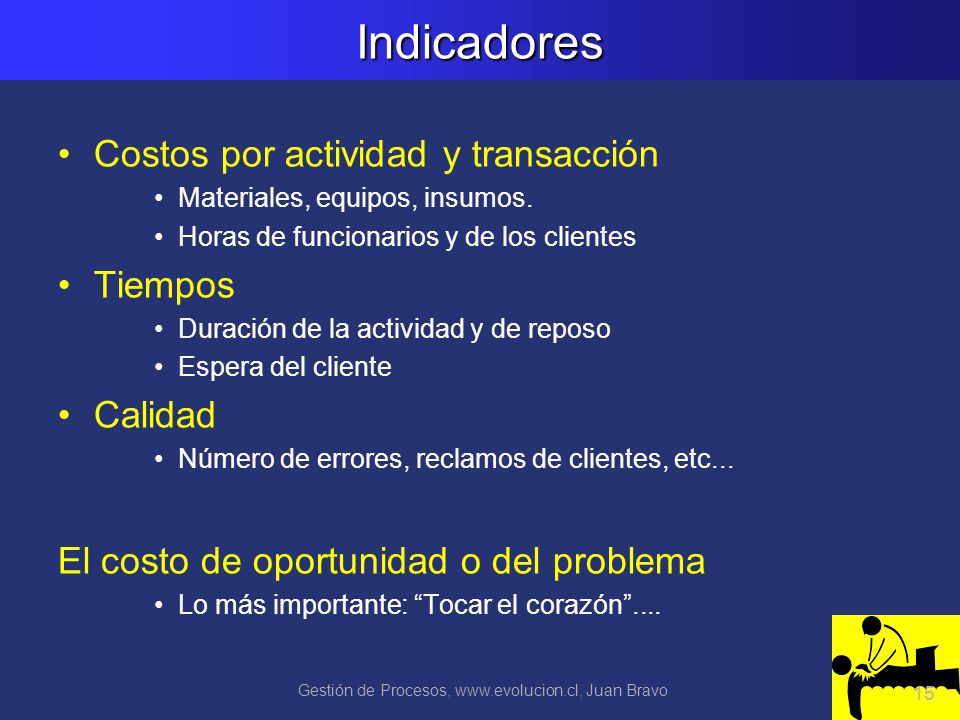 Indicadores

• Costos por actividad y transacción
  • Materiales, equipos, insumos.
  • Horas de funcionarios y de los clientes
• Tiempos
  • Duración de la actividad y de reposo
  • Espera del cliente
• Calidad
  • Número de errores, reclamos de clientes, etc...

El costo de oportunidad o del problema
  • Lo más importante: “Tocar el corazón”....

Gestión de Procesos, www.evolucion.cl, Juan Bravo

15